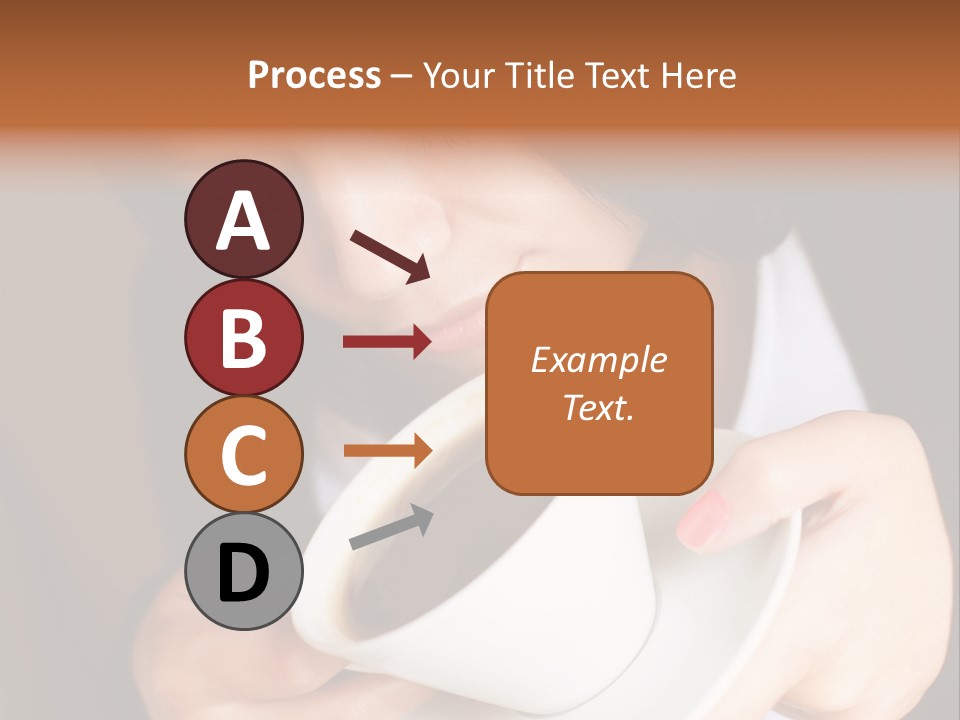 Process – Your Title Text Here

A

B

C

D

Example Text.